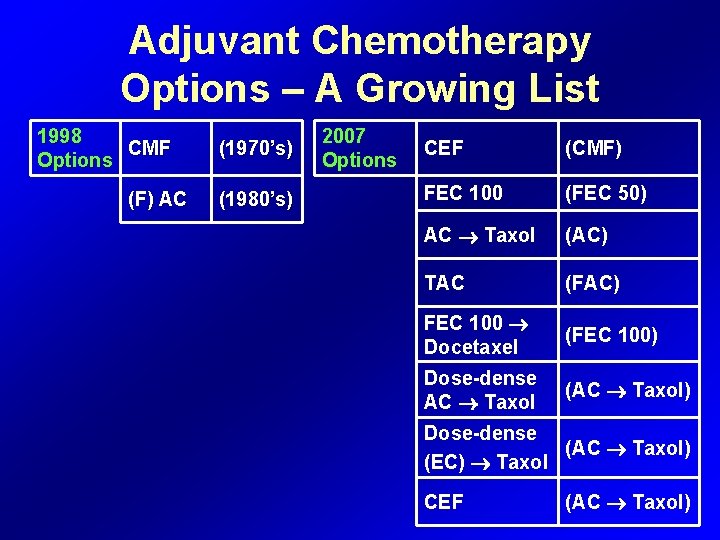 Adjuvant Chemotherapy Options – A Growing List

| 1998 Options | CMF | (1970's) |
|---|---|---|
| | (F) AC | (1980's) |

| 2007 Options | CEF | (CMF) |
|---|---|---|
| | FEC 100 | (FEC 50) |
| | AC $\rightarrow$ Taxol | (AC) |
| | TAC | (FAC) |
| | FEC 100 $\rightarrow$ Docetaxel | (FEC 100) |
| | Dose-dense AC $\rightarrow$ Taxol | (AC $\rightarrow$ Taxol) |
| | Dose-dense (EC) $\rightarrow$ Taxol | (AC $\rightarrow$ Taxol) |
| | CEF | (AC $\rightarrow$ Taxol) |